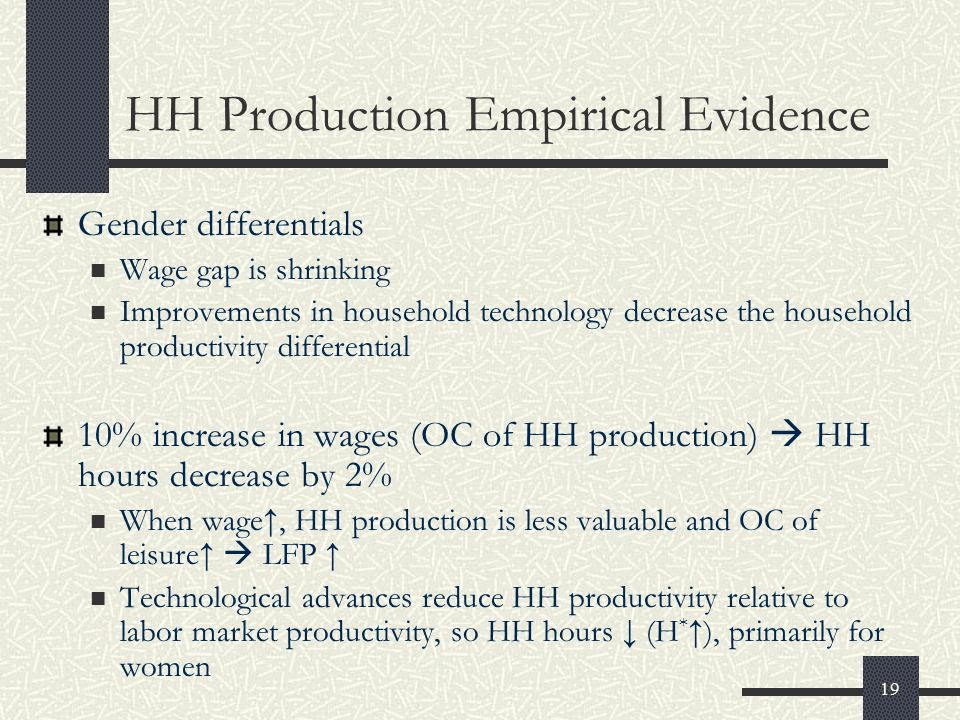 HH Production Empirical Evidence

Gender differentials

Wage gap is shrinking

Improvements in household technology decrease the household productivity differential

10% increase in wages (OC of HH production) → HH hours decrease by 2%

When wage↑, HH production is less valuable and OC of leisure↑ → LFP ↑

Technological advances reduce HH productivity relative to labor market productivity, so HH hours ↓ ($H^*$↑), primarily for women

19